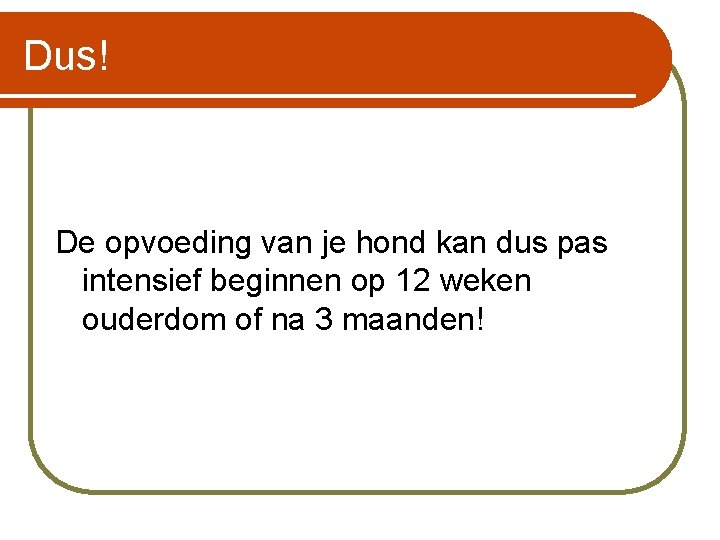 Dus!

De opvoeding van je hond kan dus pas intensief beginnen op 12 weken ouderdom of na 3 maanden!